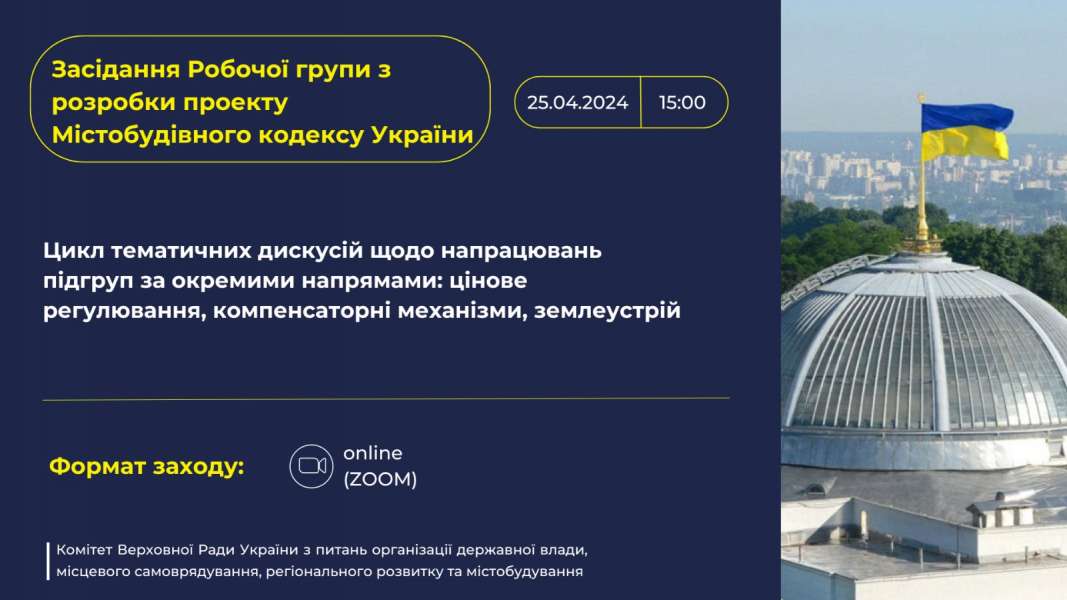 Засідання Робочої групи з розробки проекту Містобудівного кодексу України

25.04.2024 | 15:00

Цикл тематичних дискусій щодо напрацювань підгруп за окремими напрямами: цінове регулювання, компенсаторні механізми, землеустрій

Формат заходу:

online (ZOOM)

Комітет Верховної Ради України з питань організації державної влади, місцевого самоврядування, регіонального розвитку та містобудування